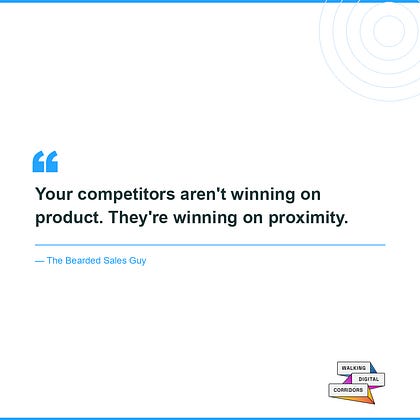 “

Your competitors aren't winning on product. They're winning on proximity.

— The Bearded Sales Guy

WALKING
DIGITAL
CORRIDORS